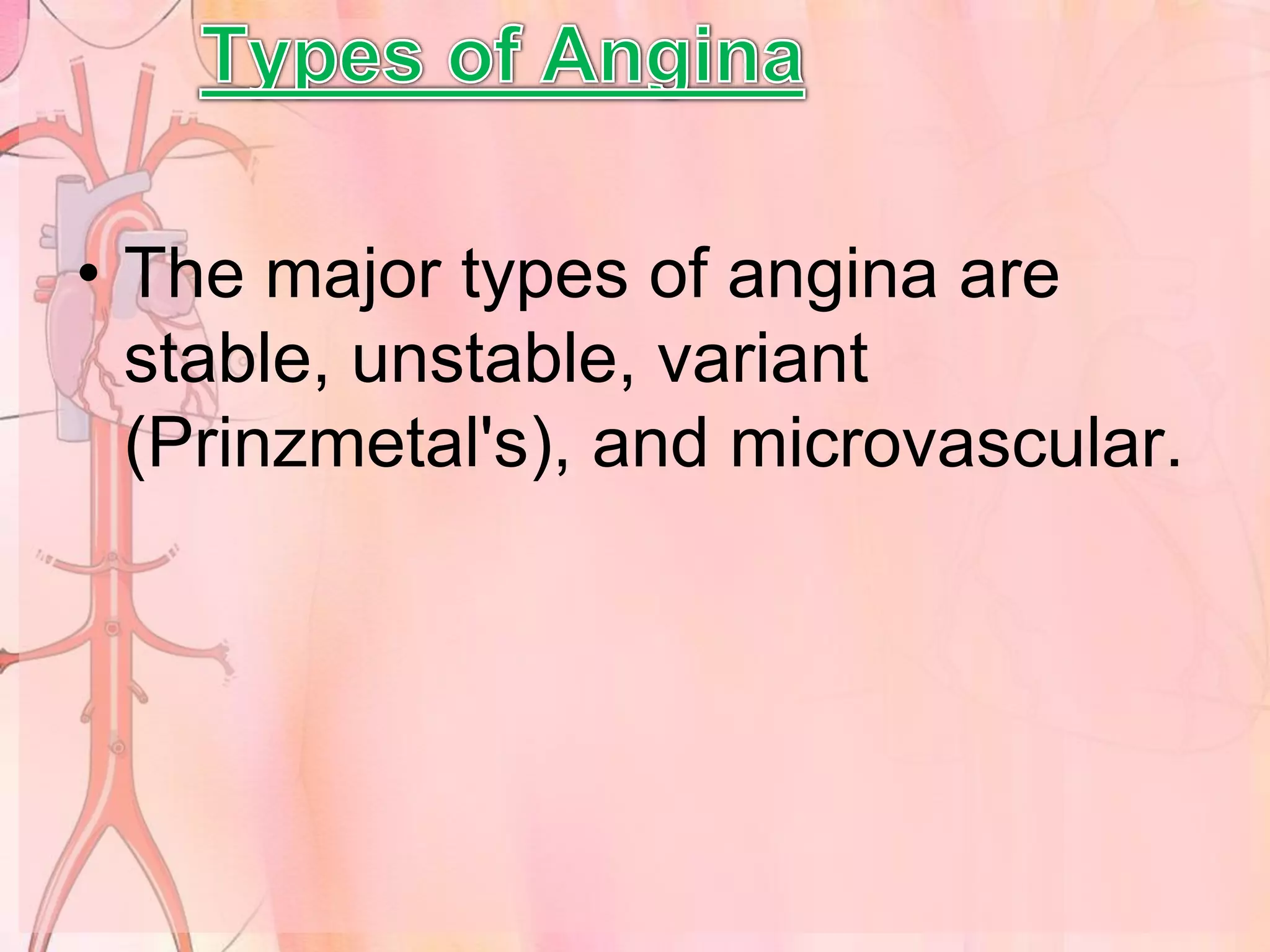 Types of Angina

• The major types of angina are stable, unstable, variant (Prinzmetal's), and microvascular.